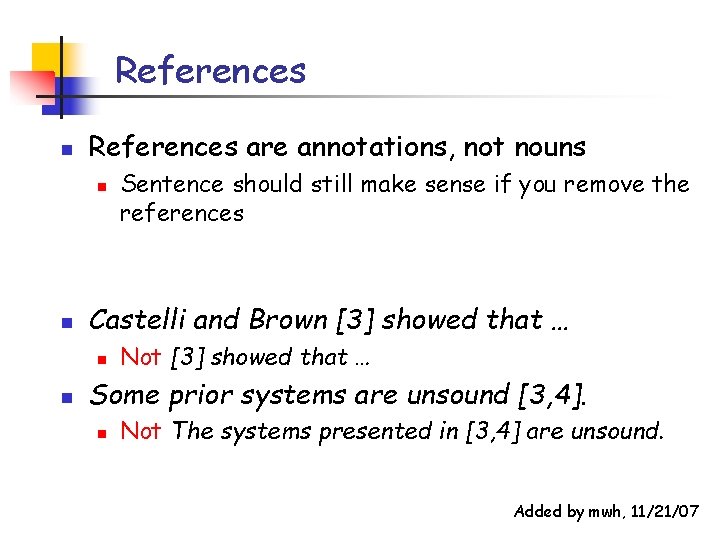 References

References are annotations, not nouns

Sentence should still make sense if you remove the references

Castelli and Brown [3] showed that …

Not [3] showed that …

Some prior systems are unsound [3,4].

Not The systems presented in [3,4] are unsound.

Added by mwh, 11/21/07